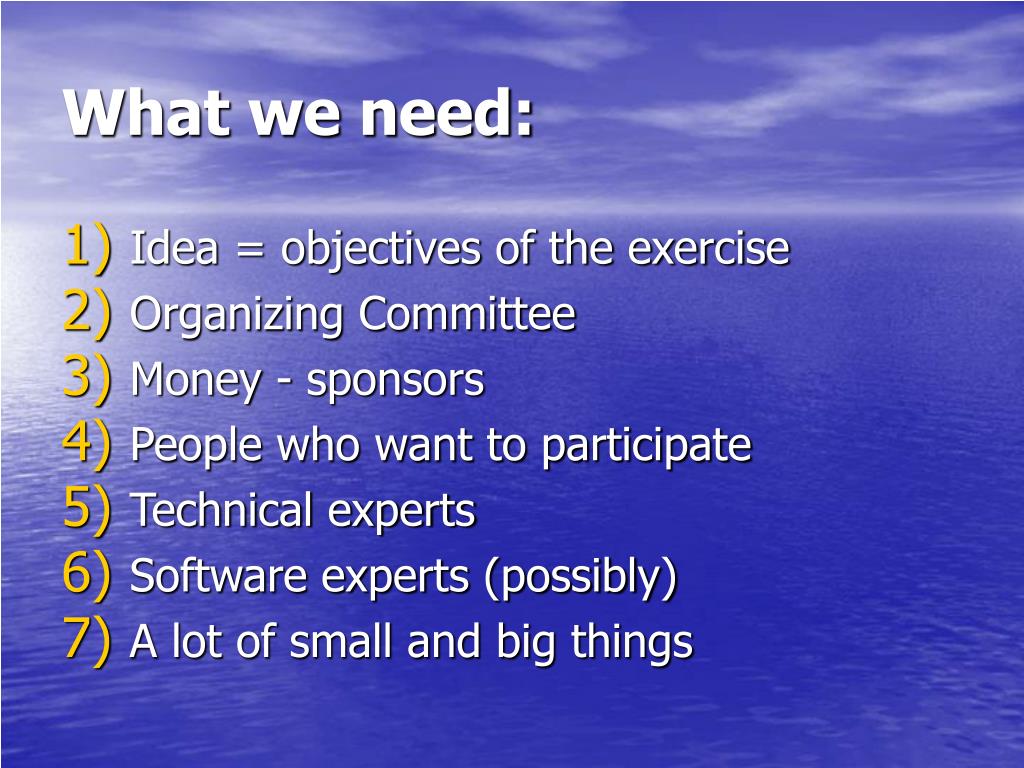 What we need:

1) Idea = objectives of the exercise
2) Organizing Committee
3) Money - sponsors
4) People who want to participate
5) Technical experts
6) Software experts (possibly)
7) A lot of small and big things